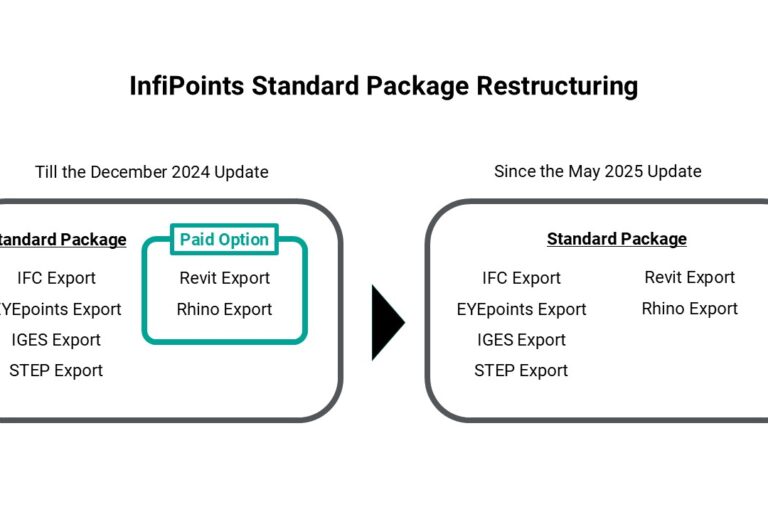 InfiPoints Standard Package Restructuring

Till the December 2024 Update

tandard Package
IFC Export
YEpoints Export
IGES Export
STEP Export

Paid Option
Revit Export
Rhino Export

Since the May 2025 Update

Standard Package
IFC Export
EYEpoints Export
IGES Export
STEP Export
Revit Export
Rhino Export